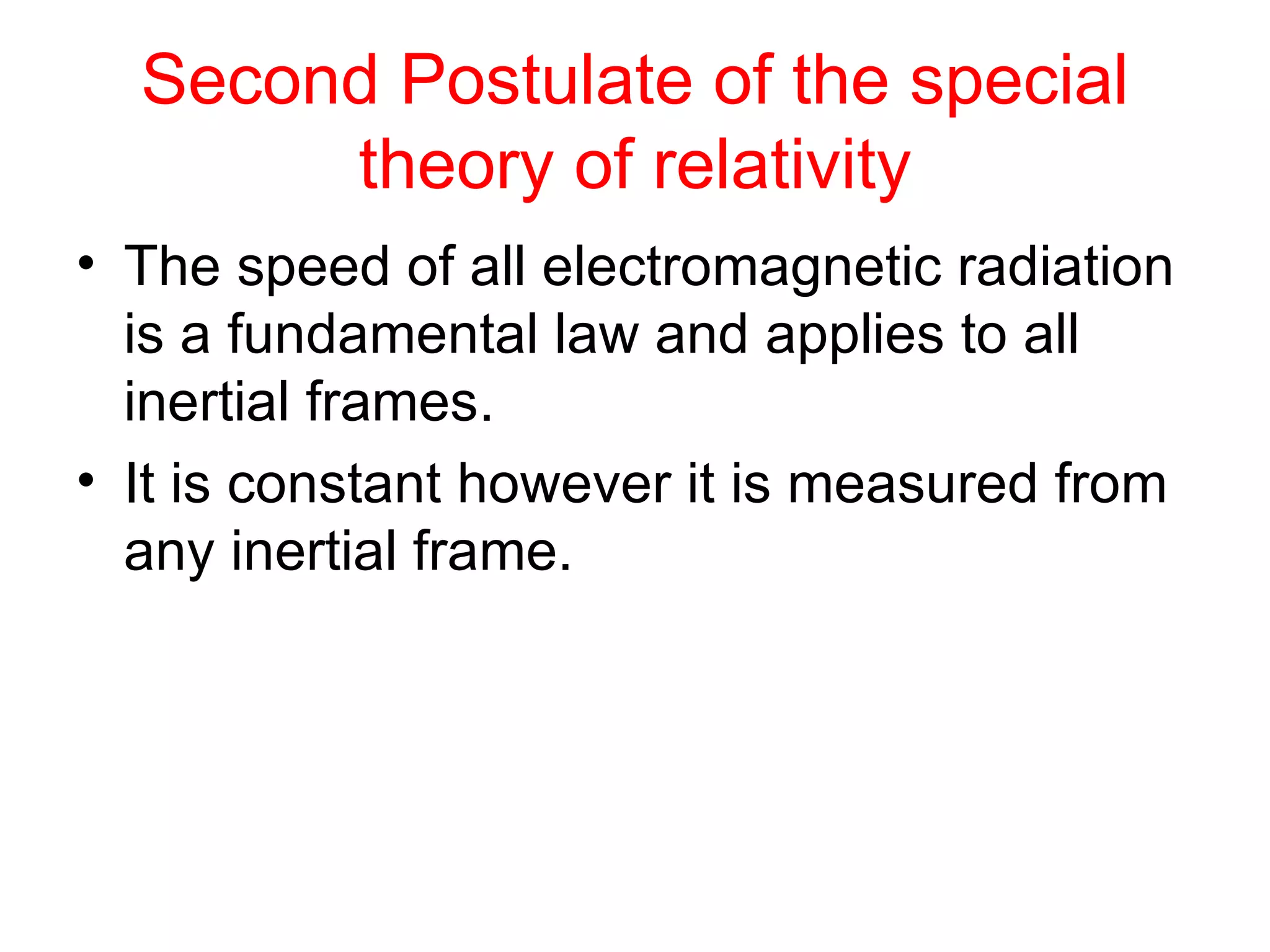 Second Postulate of the special theory of relativity

• The speed of all electromagnetic radiation is a fundamental law and applies to all inertial frames.
• It is constant however it is measured from any inertial frame.